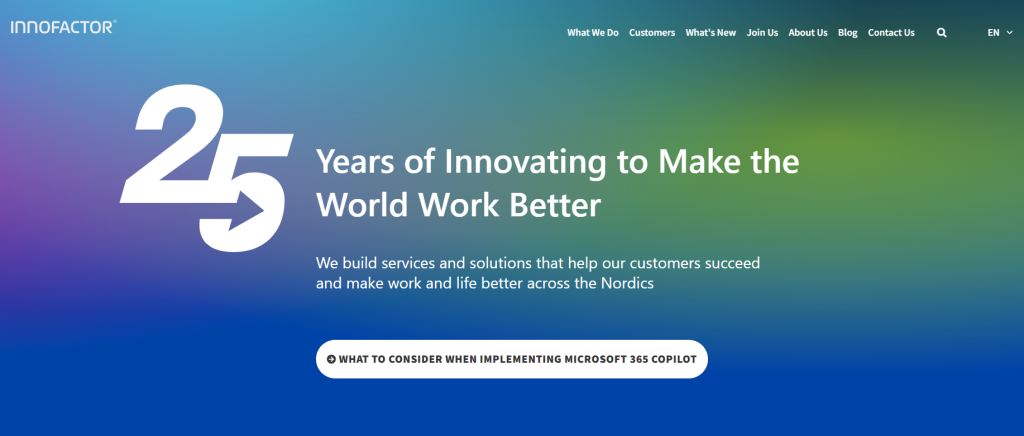 INNOFACTOR®

What We Do Customers What's New Join Us About Us Blog Contact Us EN

25

Years of Innovating to Make the World Work Better

We build services and solutions that help our customers succeed and make work and life better across the Nordics

WHAT TO CONSIDER WHEN IMPLEMENTING MICROSOFT 365 COPILOT